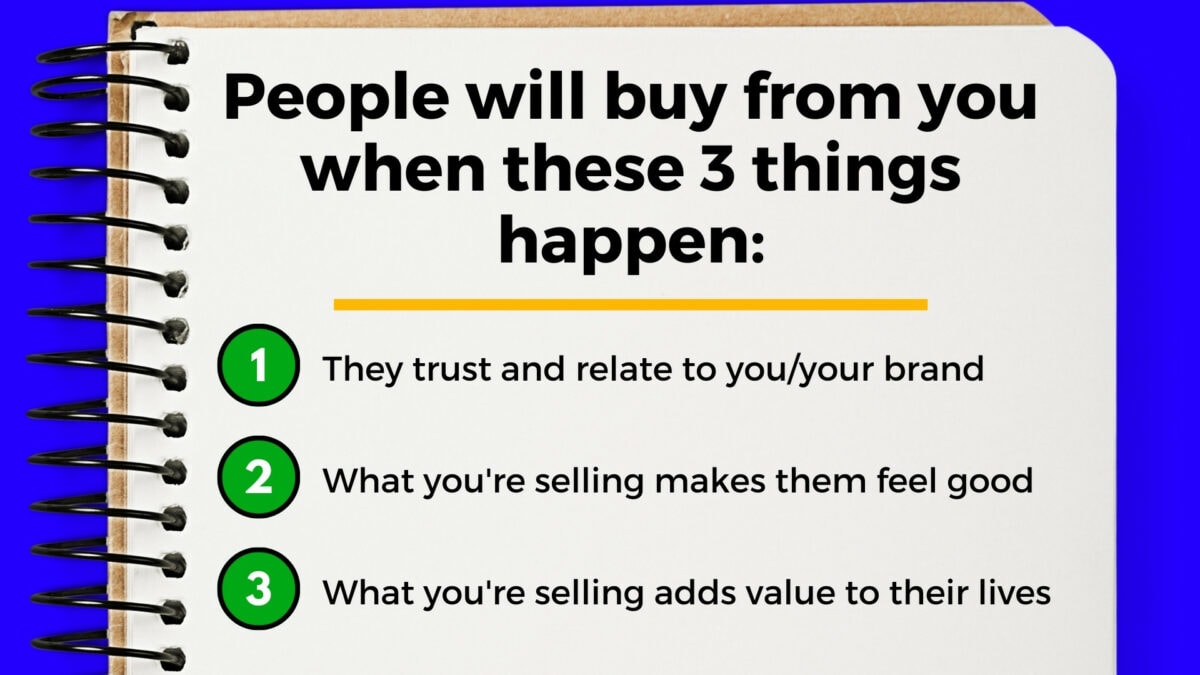 People will buy from you when these 3 things happen:

1 They trust and relate to you/your brand

2 What you're selling makes them feel good

3 What you're selling adds value to their lives